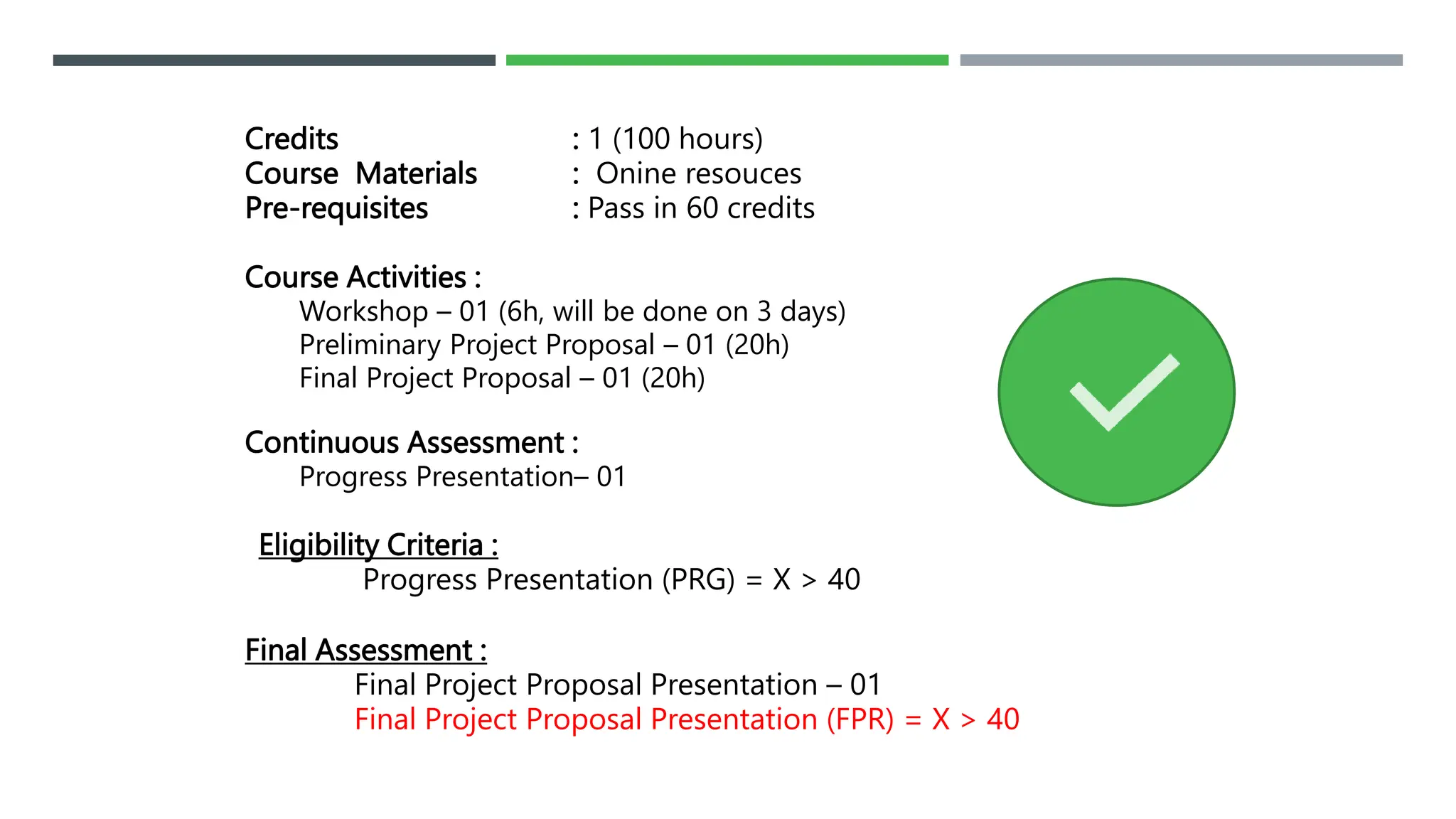 Credits : 1 (100 hours)
Course Materials : Onine resouces
Pre-requisites : Pass in 60 credits

Course Activities :
Workshop – 01 (6h, will be done on 3 days)
Preliminary Project Proposal – 01 (20h)
Final Project Proposal – 01 (20h)

Continuous Assessment :
Progress Presentation– 01

Eligibility Criteria :
Progress Presentation (PRG) = X > 40

Final Assessment :
Final Project Proposal Presentation – 01
Final Project Proposal Presentation (FPR) = X > 40